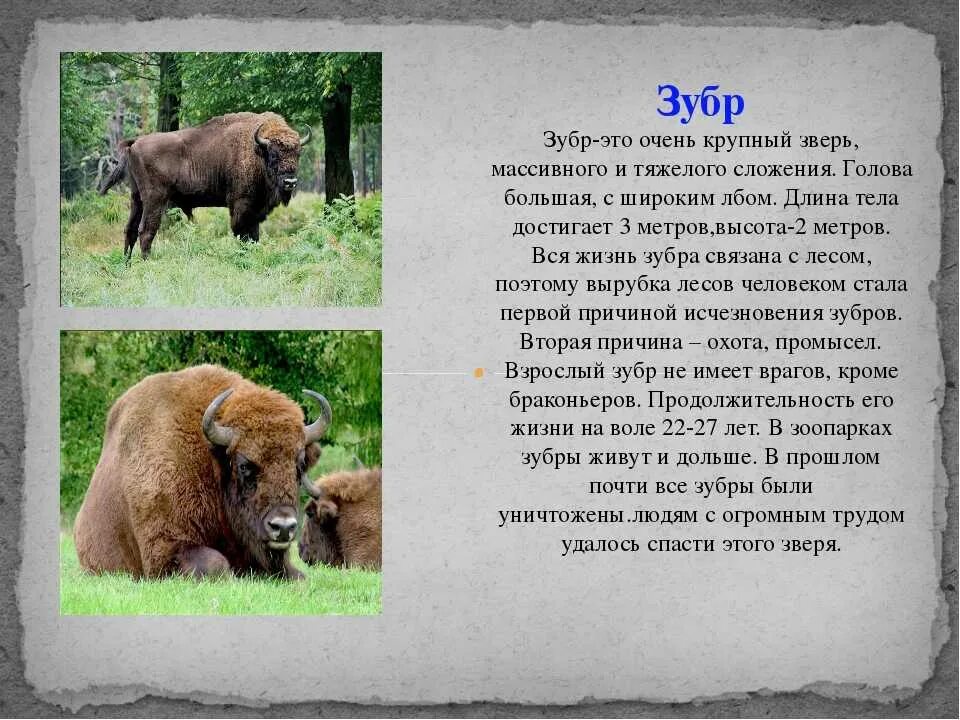 Зубр

Зубр-это очень крупный зверь, массивного и тяжелого сложения. Голова большая, с широким лбом. Длина тела достигает 3 метров,высота-2 метров. Вся жизнь зубра связана с лесом, поэтому вырубка лесов человеком стала первой причиной исчезновения зубров. Вторая причина – охота, промысел. Взрослый зубр не имеет врагов, кроме браконьеров. Продолжительность его жизни на воле 22-27 лет. В зоопарках зубры живут и дольше. В прошлом почти все зубры были уничтожены.людям с огромным трудом удалось спасти этого зверя.